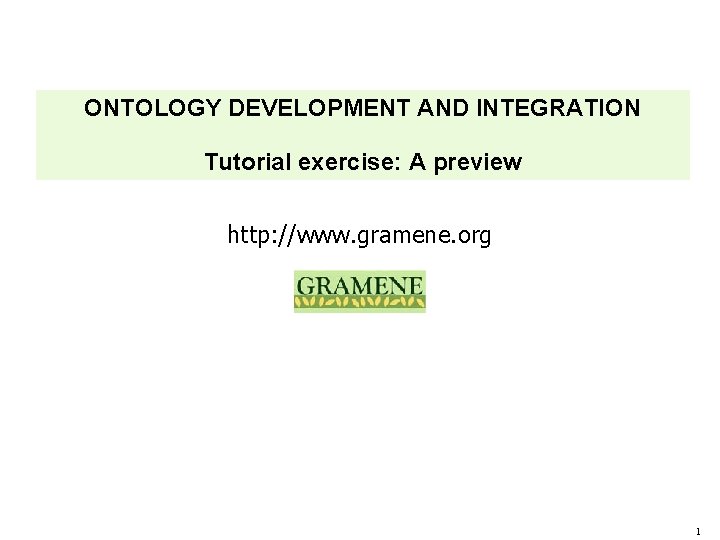 ONTOLOGY DEVELOPMENT AND INTEGRATION

Tutorial exercise: A preview

http://www.gramene.org

GRAMENE

1